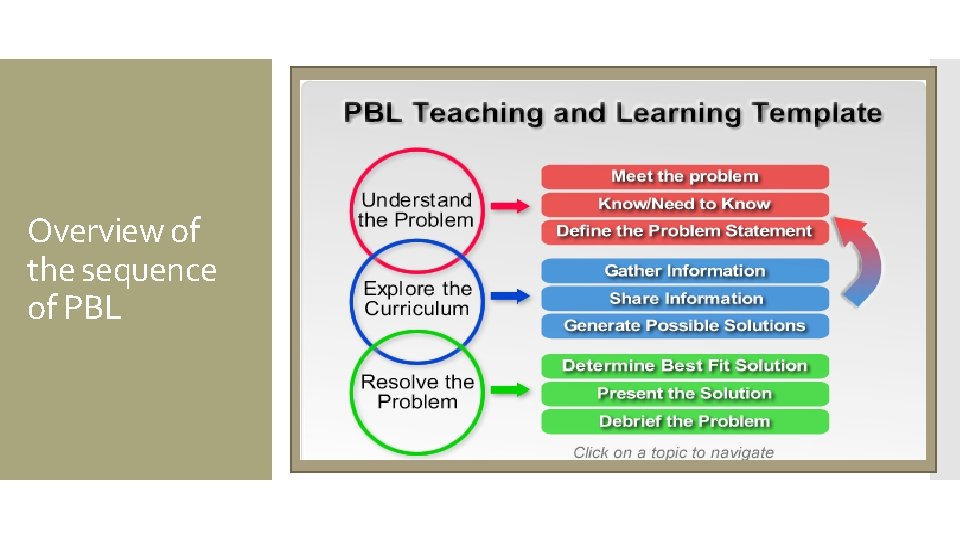 Overview of the sequence of PBL

PBL Teaching and Learning Template

Understand the Problem

Meet the problem
Know/Need to Know
Define the Problem Statement

Explore the Curriculum

Gather Information
Share Information
Generate Possible Solutions

Resolve the Problem

Determine Best Fit Solution
Present the Solution
Debrief the Problem

Click on a topic to navigate